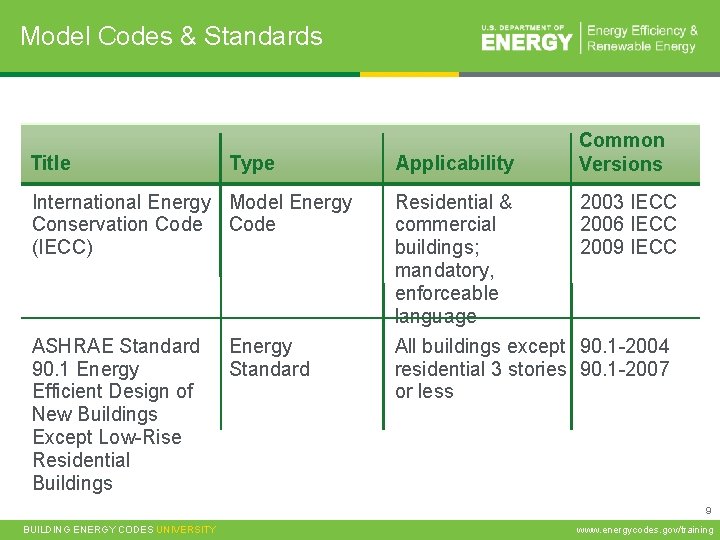 Model Codes & Standards

U.S. DEPARTMENT OF ENERGY | Energy Efficiency & Renewable Energy

| Title | Type | Applicability | Common Versions |
|---|---|---|---|
| International Energy Conservation Code (IECC) | Model Energy Code | Residential & commercial buildings; mandatory, enforceable language | 2003 IECC 2006 IECC 2009 IECC |
| ASHRAE Standard 90.1 Energy Efficient Design of New Buildings Except Low-Rise Residential Buildings | Energy Standard | All buildings except residential 3 stories or less | 90.1-2004 90.1-2007 |

9

BUILDING ENERGY CODES UNIVERSITY

www.energycodes.gov/training